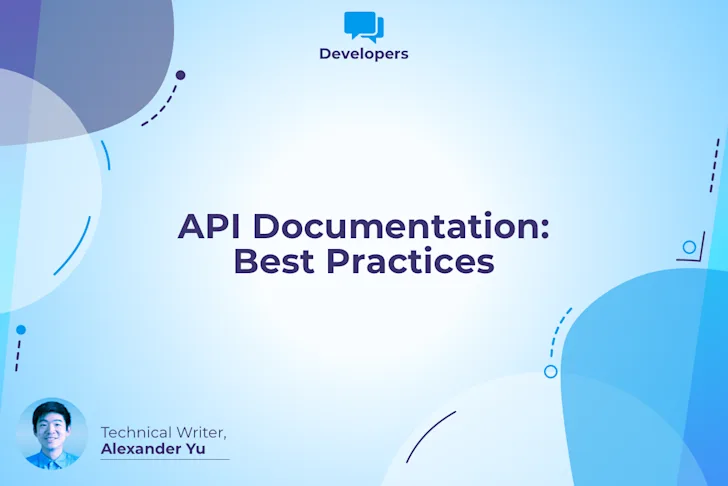 Developers

API Documentation: Best Practices

Technical Writer,
Alexander Yu